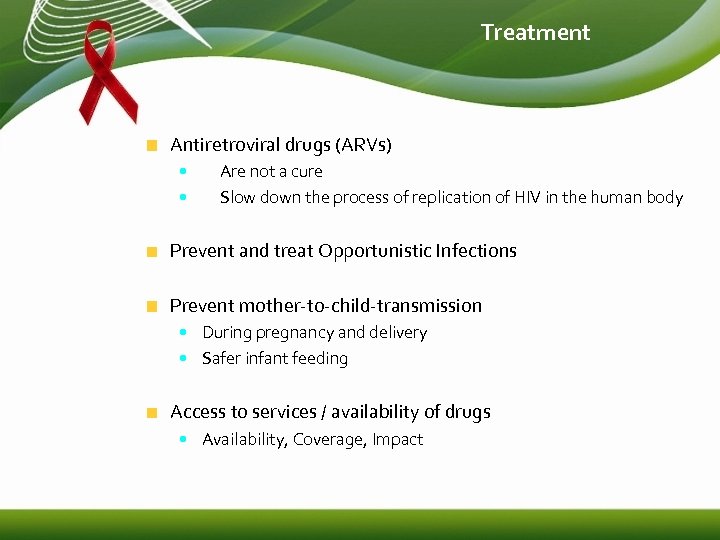 Treatment

Antiretroviral drugs (ARVs)
- Are not a cure
- Slow down the process of replication of HIV in the human body

Prevent and treat Opportunistic Infections

Prevent mother-to-child-transmission
- During pregnancy and delivery
- Safer infant feeding

Access to services / availability of drugs
- Availability, Coverage, Impact